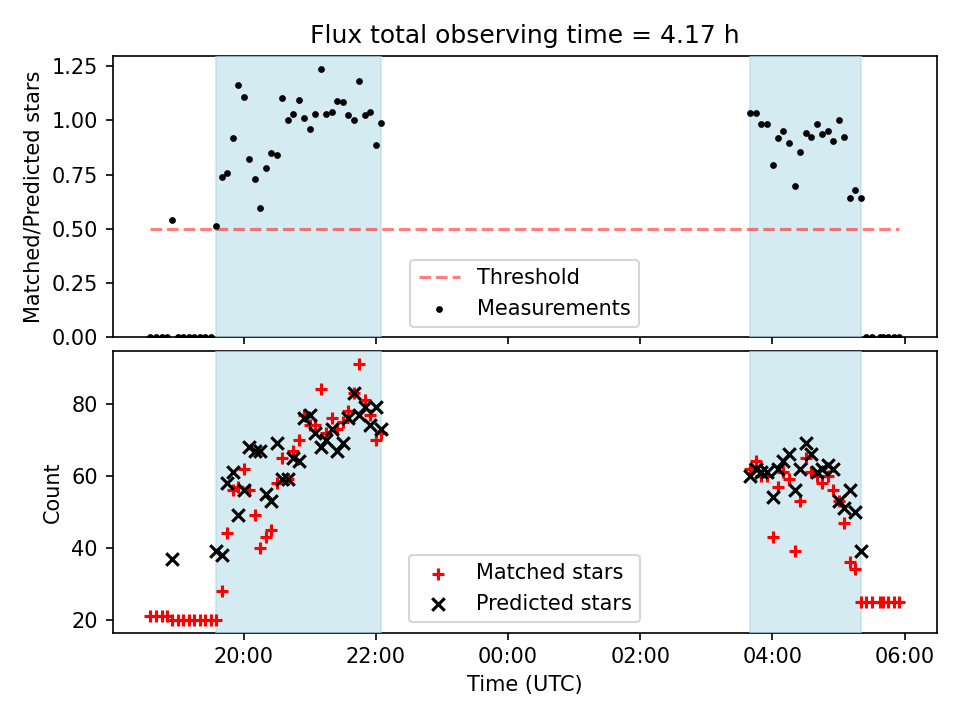 Flux total observing time = 4.17 h

Matched/Predicted stars

1.25
1.00
0.75
0.50
0.25
0.00

Threshold
Measurements

Count

80
60
40
20

Matched stars
Predicted stars

20:00
22:00
00:00
02:00
04:00
06:00

Time (UTC)